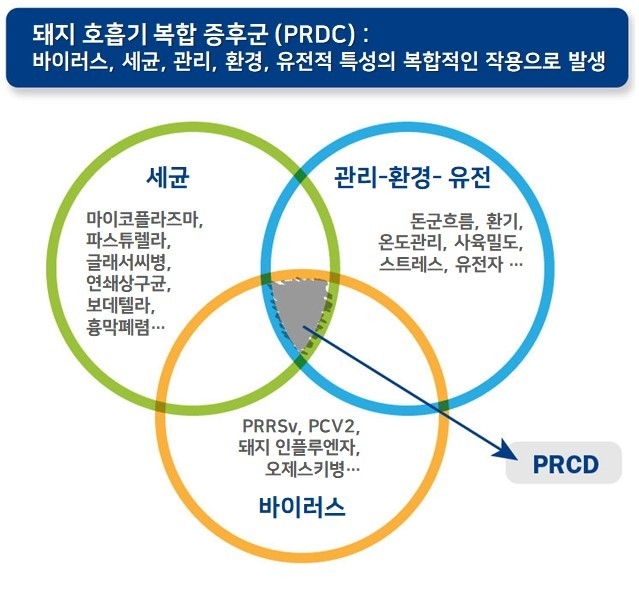 돼지 호흡기 복합 증후군 (PRDC) :
바이러스, 세균, 관리, 환경, 유전적 특성의 복합적인 작용으로 발생

세균

마이코플라즈마, 파스튜렐라, 글래서씨병, 연쇄상구균, 보데텔라, 흉막폐렴…

관리-환경- 유전

돈군흐름, 환기, 온도관리, 사육밀도, 스트레스, 유전자 …

PRRSv, PCV2, 돼지 인플루엔자, 오제스키병…

바이러스

PRCD